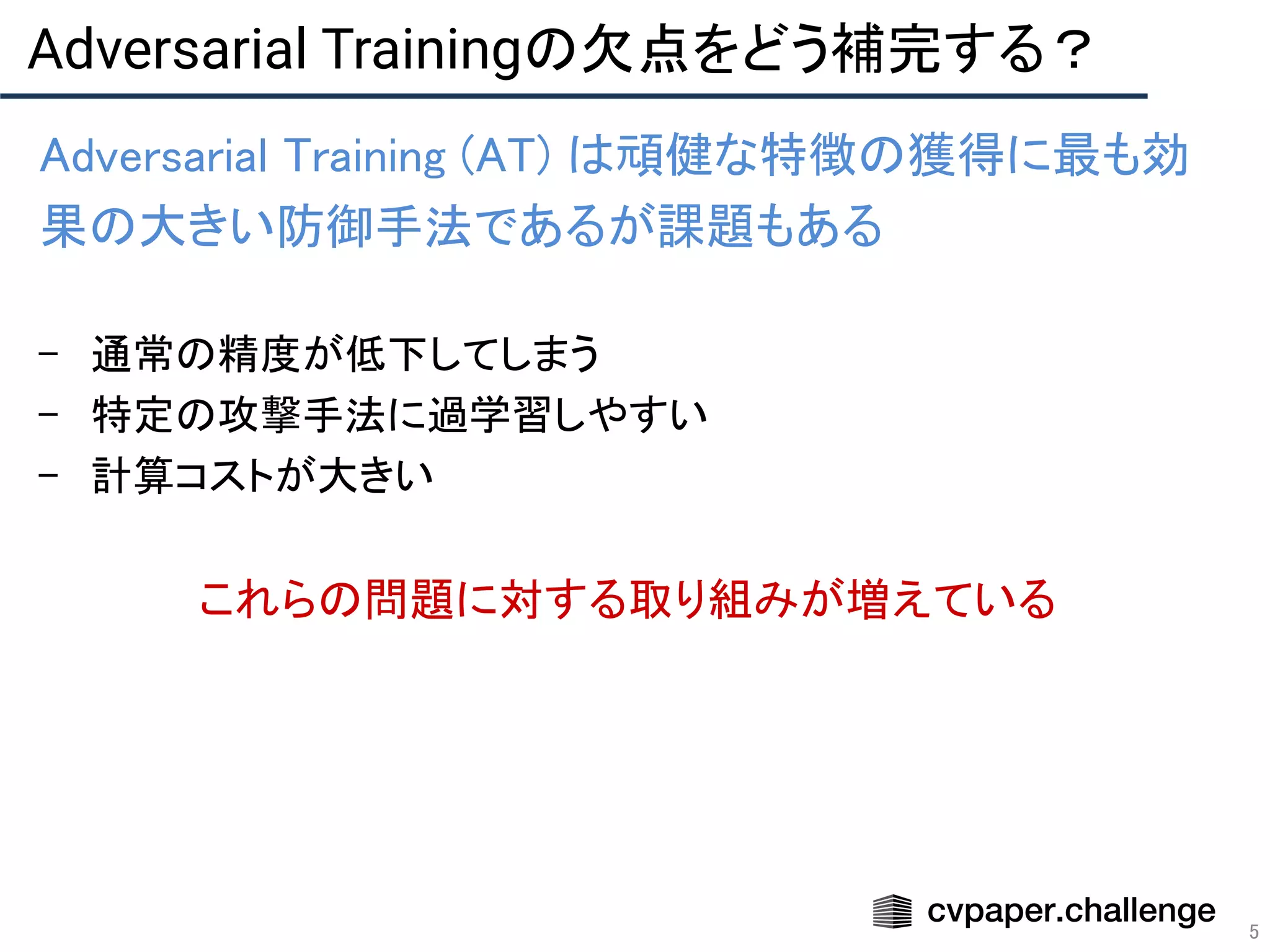 Adversarial Trainingの欠点をどう補完する？

Adversarial Training (AT) は頑健な特徴の獲得に最も効果の大きい防御手法であるが課題もある

- 通常の精度が低下してしまう
- 特定の攻撃手法に過学習しやすい
- 計算コストが大きい

これらの問題に対する取り組みが増えている

cvpaper.challenge

5